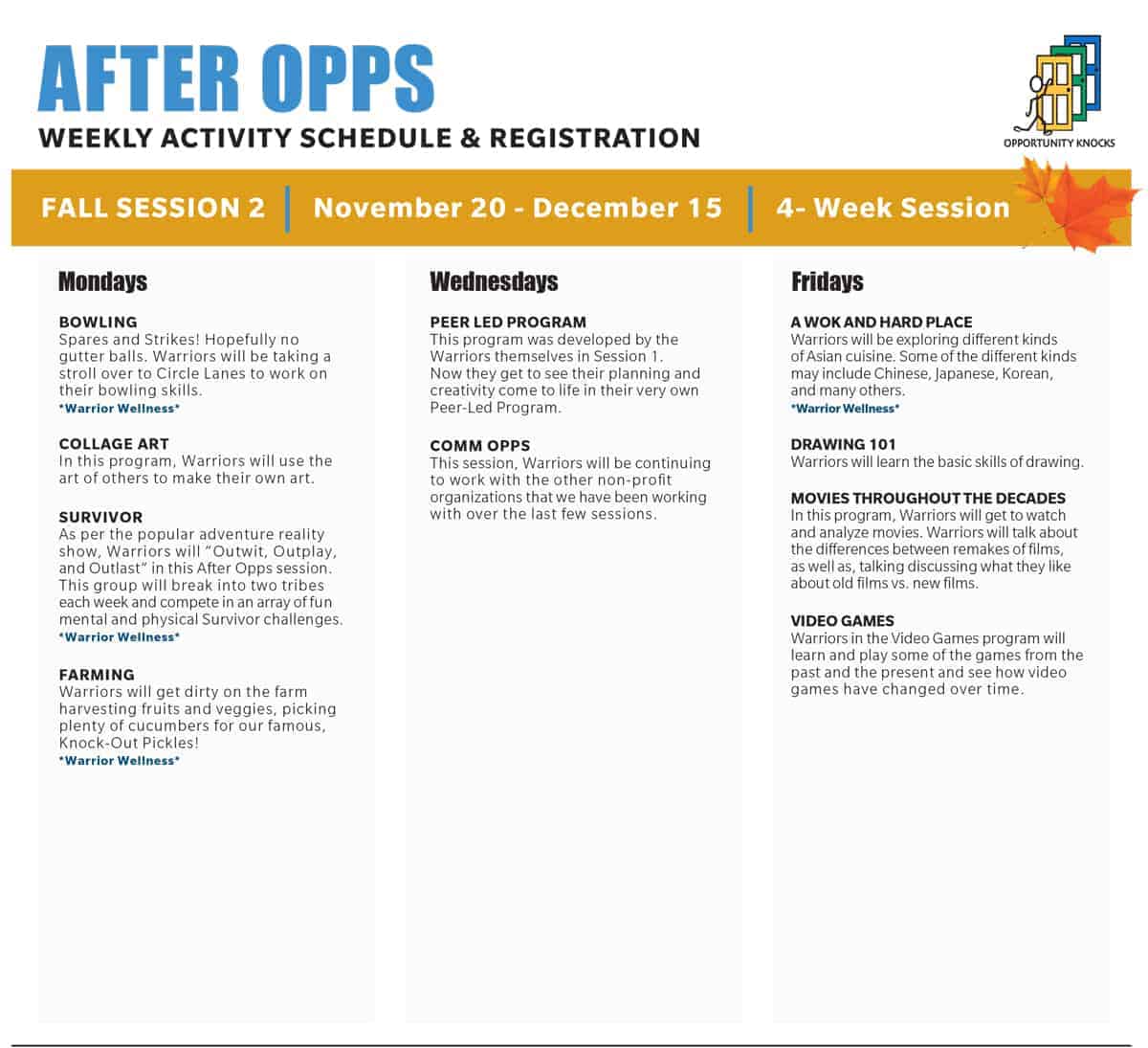 AFTER OPPS
WEEKLY ACTIVITY SCHEDULE & REGISTRATION

OPPORTUNITY KNOCKS

FALL SESSION 2 | November 20 - December 15 | 4- Week Session

Mondays

BOWLING
Spares and Strikes! Hopefully no gutter balls. Warriors will be taking a stroll over to Circle Lanes to work on their bowling skills.
*Warrior Wellness*

COLLAGE ART
In this program, Warriors will use the art of others to make their own art.

SURVIVOR
As per the popular adventure reality show, Warriors will "Outwit, Outplay, and Outlast" in this After Opps session. This group will break into two tribes each week and compete in an array of fun mental and physical Survivor challenges.
*Warrior Wellness*

FARMING
Warriors will get dirty on the farm harvesting fruits and veggies, picking plenty of cucumbers for our famous, Knock-Out Pickles!
*Warrior Wellness*

Wednesdays

PEER LED PROGRAM
This program was developed by the Warriors themselves in Session 1. Now they get to see their planning and creativity come to life in their very own Peer-Led Program.

COMM OPPS
This session, Warriors will be continuing to work with the other non-profit organizations that we have been working with over the last few sessions.

Fridays

A WOK AND HARD PLACE
Warriors will be exploring different kinds of Asian cuisine. Some of the different kinds may include Chinese, Japanese, Korean, and many others.
*Warrior Wellness*

DRAWING 101
Warriors will learn the basic skills of drawing.

MOVIES THROUGHOUT THE DECADES
In this program, Warriors will get to watch and analyze movies. Warriors will talk about the differences between remakes of films, as well as, talking discussing what they like about old films vs. new films.

VIDEO GAMES
Warriors in the Video Games program will learn and play some of the games from the past and the present and see how video games have changed over time.